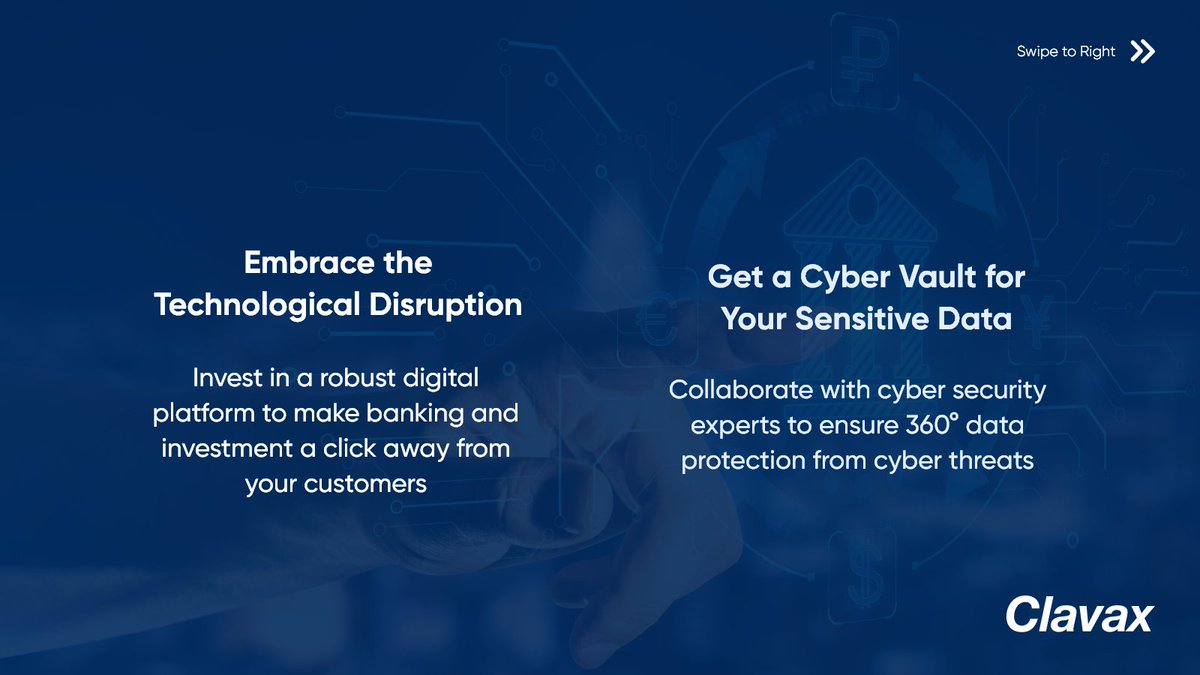 Swipe to Right

Embrace the Technological Disruption

Invest in a robust digital platform to make banking and investment a click away from your customers

Get a Cyber Vault for Your Sensitive Data

Collaborate with cyber security experts to ensure 360° data protection from cyber threats

Clavax